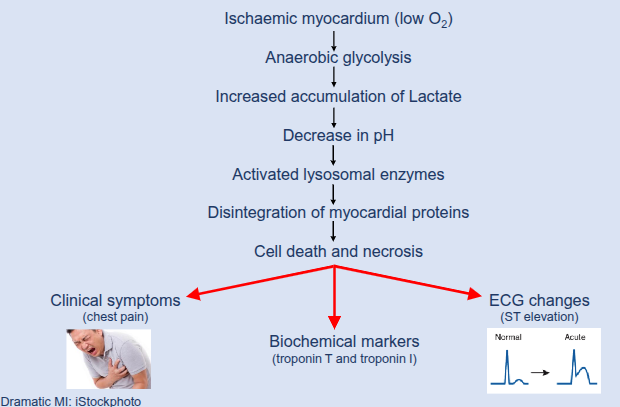 Ischaemic myocardium (low $O_2$)

Anaerobic glycolysis

Increased accumulation of Lactate

Decrease in pH

Activated lysosomal enzymes

Disintegration of myocardial proteins

Cell death and necrosis

Clinical symptoms
(chest pain)

Biochemical markers
(troponin T and troponin I)

ECG changes
(ST elevation)

Normal

Acute

Dramatic MI: iStockphoto